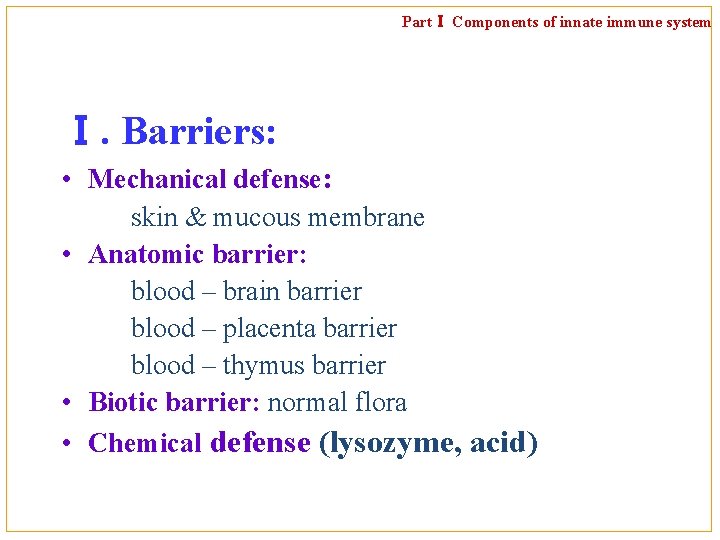 Part Ⅰ Components of innate immune system

Ⅰ. Barriers:

• Mechanical defense:
skin & mucous membrane
• Anatomic barrier:
blood – brain barrier
blood – placenta barrier
blood – thymus barrier
• Biotic barrier: normal flora
• Chemical defense (lysozyme, acid)